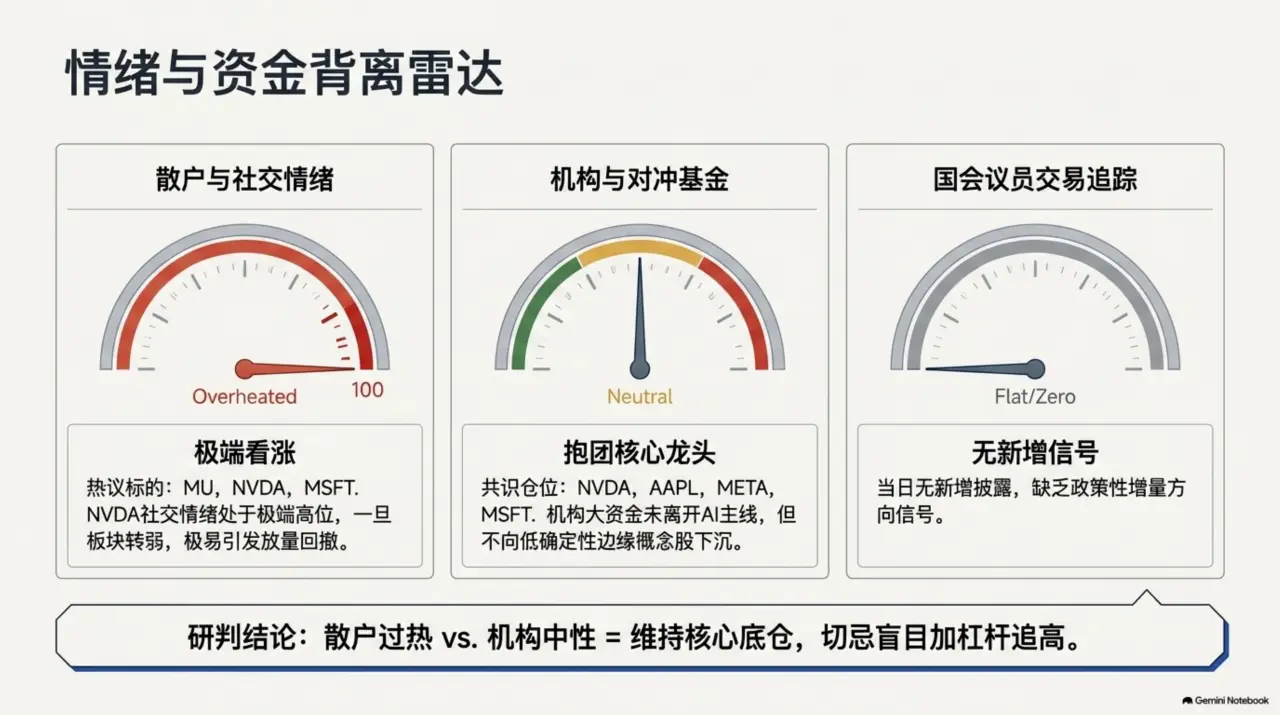 情绪与资金背离雷达

散户与社交情绪

Overheated

100

极端看涨

热议标的：MU，NVDA，MSFT. NVDA社交情绪处于极端高位，一旦板块转弱，极易引发放量回撤。

机构与对冲基金

Neutral

抱团核心龙头

共识仓位：NVDA，AAPL，META，MSFT. 机构大资金未离开AI主线，但不向低确定性边缘概念股下沉。

国会议员交易追踪

Flat/Zero

无新增信号

当日无新增披露，缺乏政策性增量方向信号。

研判结论：散户过热 vs. 机构中性 = 维持核心底仓，切忌盲目加杠杆追高。

Gemini Notebook